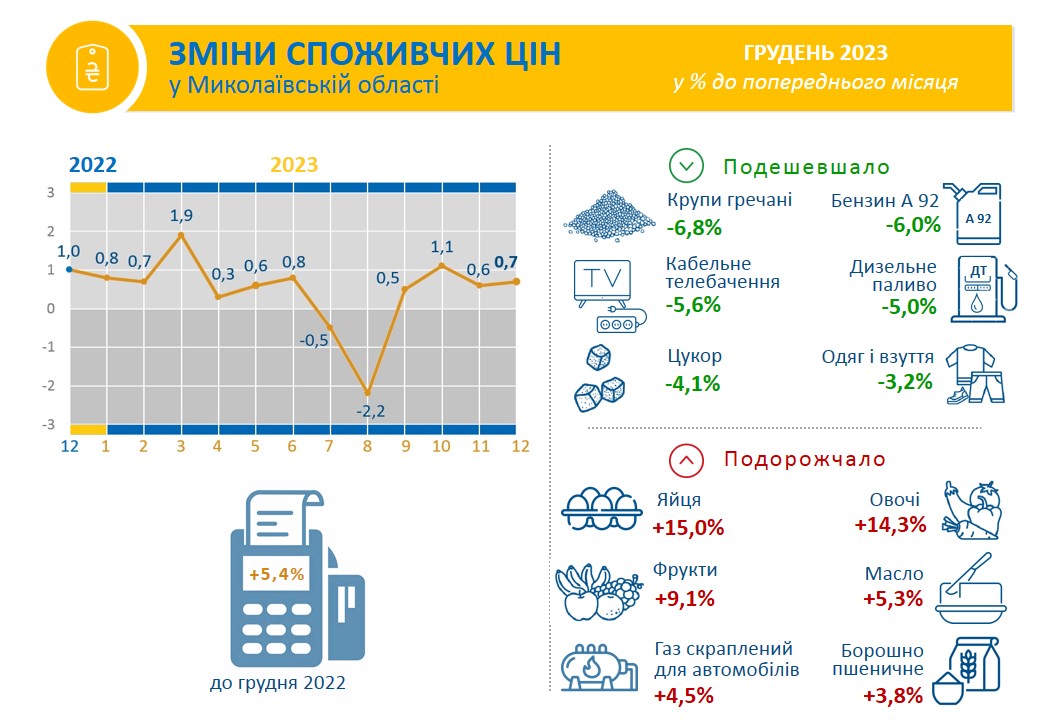 ₴

ЗМІНИ СПОЖИВЧИХ ЦІН
у Миколаївській області

ГРУДЕНЬ 2023
у % до попереднього місяця

2022 2023

3
2
1
0
-1
-2
-3

1,0 0,8 0,7 1,9 0,3 0,6 0,8 -0,5 -2,2 0,5 1,1 0,6 0,7

12 1 2 3 4 5 6 7 8 9 10 11 12

+5,4%

до грудня 2022

Подешевшало

Крупи гречані
-6,8%

Бензин А 92
-6,0%

А 92

TV

Кабельне телебачення
-5,6%

Дизельне паливо
-5,0%

ДТ

Цукор
-4,1%

Одяг і взуття
-3,2%

Подорожчало

Яйця
+15,0%

Овочі
+14,3%

Фрукти
+9,1%

Масло
+5,3%

Газ скраплений для автомобілів
+4,5%

Борошно пшеничне
+3,8%